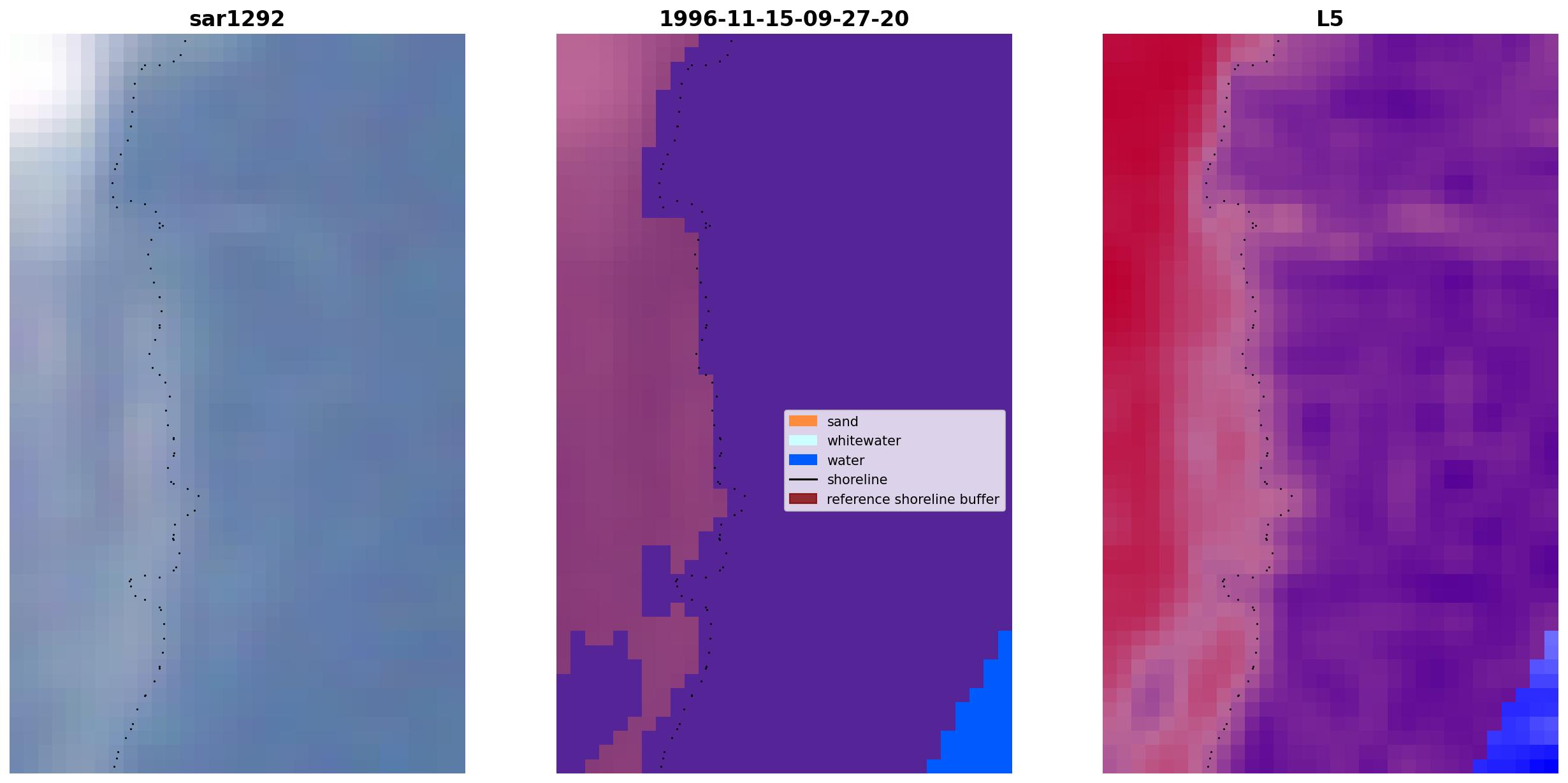 sar1292

1996-11-15-09-27-20

sand
whitewater
water
shoreline
reference shoreline buffer

L5